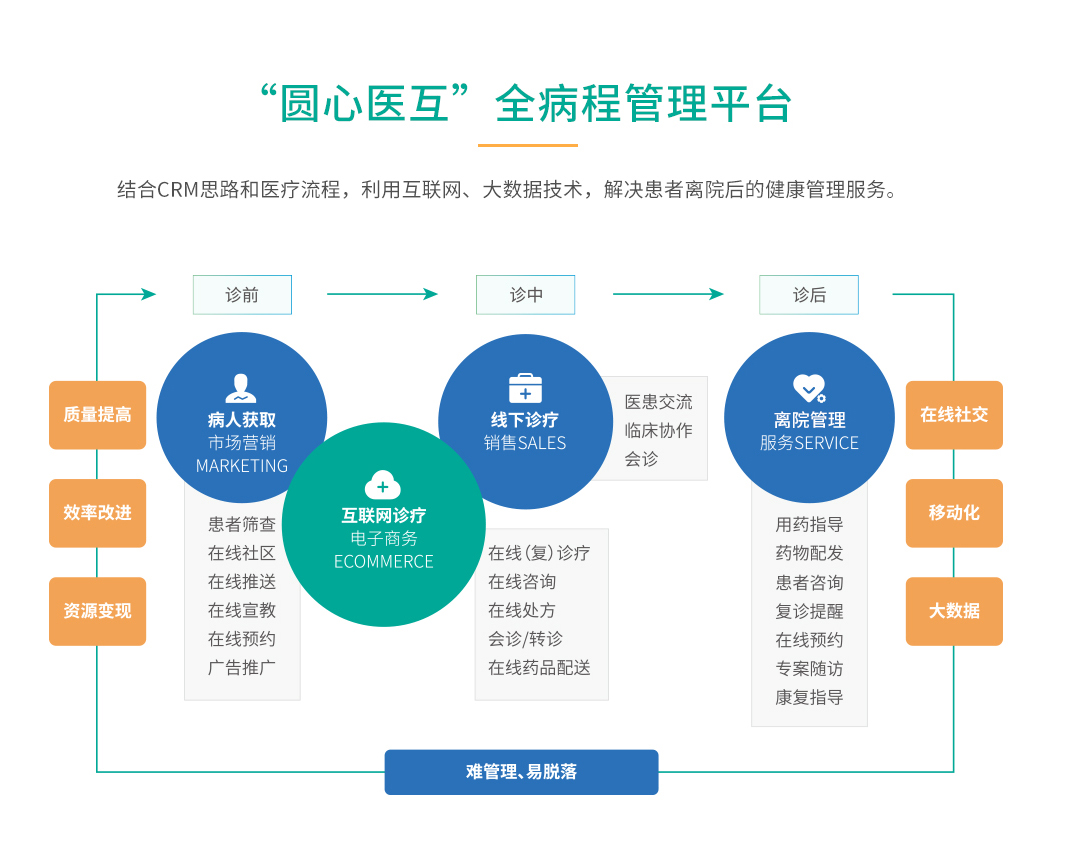 “圆心医互”全病程管理平台

结合CRM思路和医疗流程，利用互联网、大数据技术，解决患者离院后的健康管理服务。

诊前

诊中

诊后

质量提高

效率改进

资源变现

病人获取
市场营销
MARKETING

患者筛查
在线社区
在线推送
在线宣教
在线预约
广告推广

互联网诊疗
电子商务
ECOMMERCE

线下诊疗
销售SALES

医患交流
临床协作
会诊

在线(复)诊疗
在线咨询
在线处方
会诊/转诊
在线药品配送

离院管理
服务SERVICE

用药指导
药物配发
患者咨询
复诊提醒
在线预约
专案随访
康复指导

在线社交

移动化

大数据

难管理、易脱落